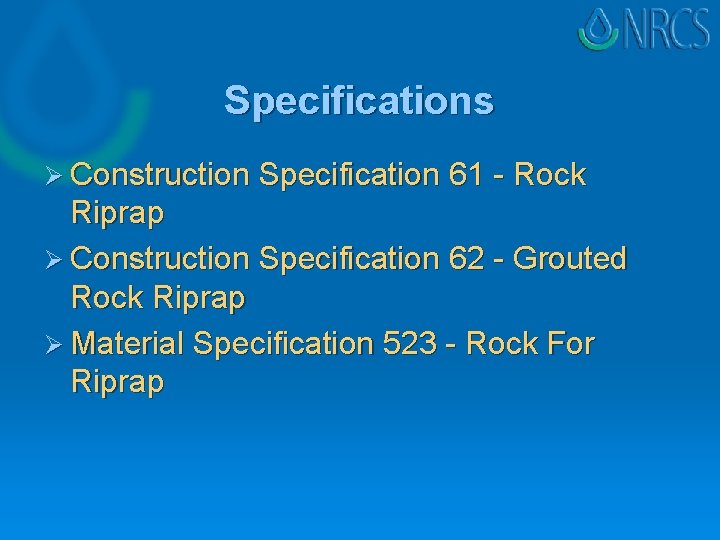 NRCS

Specifications

➢ Construction Specification 61 - Rock Riprap

➢ Construction Specification 62 - Grouted Rock Riprap

➢ Material Specification 523 - Rock For Riprap